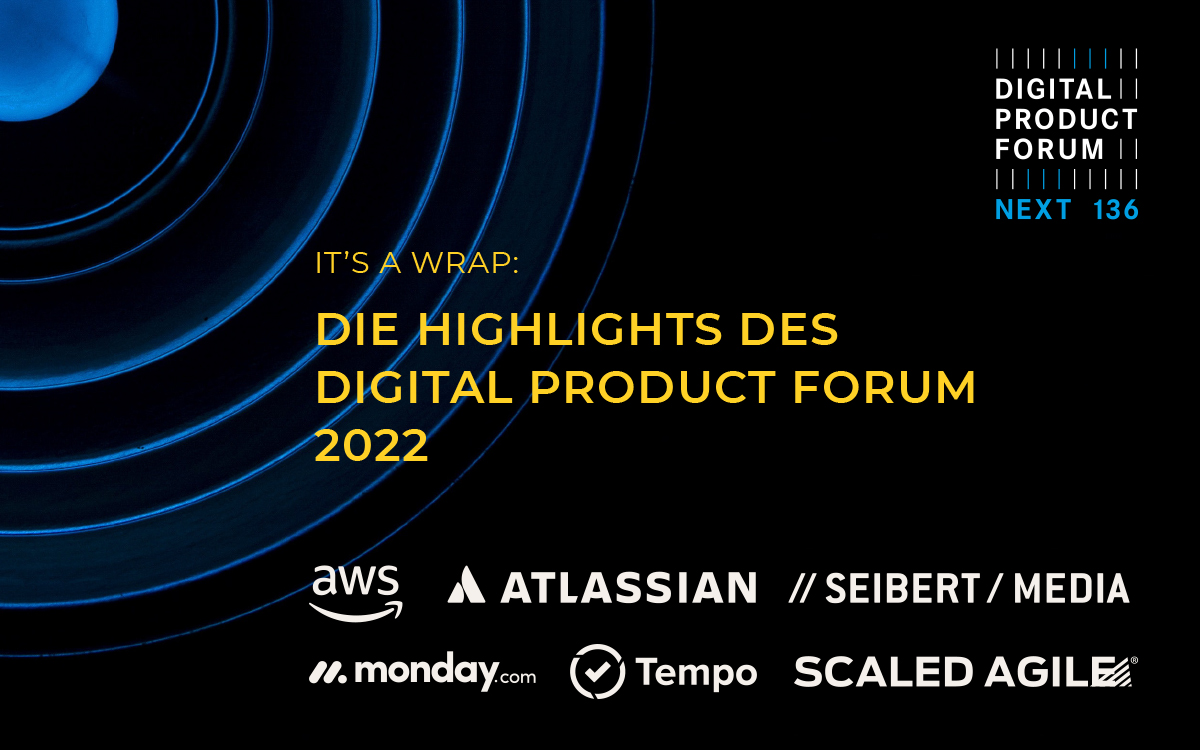 DIGITAL PRODUCT FORUM
NEXT 136

IT'S A WRAP:

DIE HIGHLIGHTS DES DIGITAL PRODUCT FORUM 2022

aws ATLASSIAN // SEIBERT / MEDIA

monday.com Tempo SCALED AGILE®